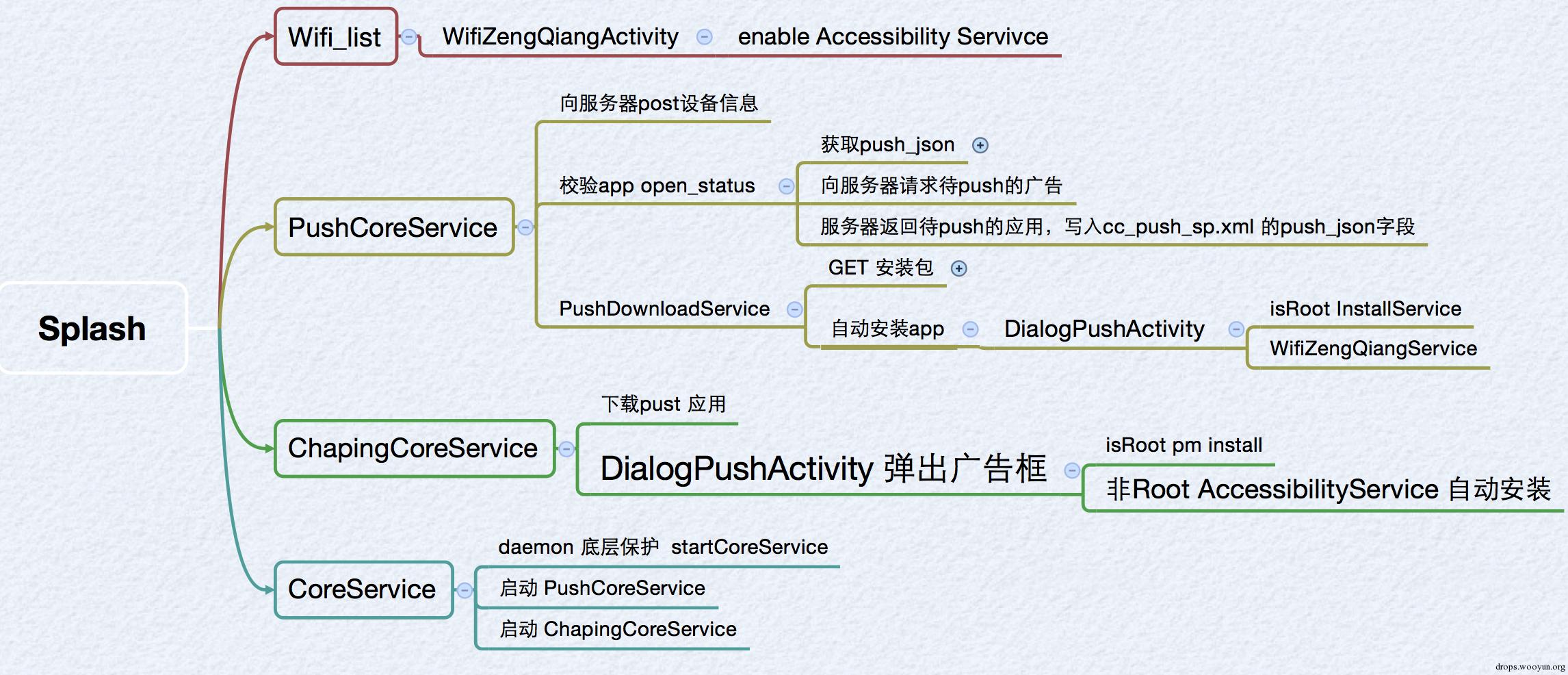 Splash

Wifi_list

WifiZengQiangActivity

enable Accessibility Servivce

PushCoreService

向服务器post设备信息

校验app open_status

获取push_json

向服务器请求待push的广告

服务器返回待push的应用，写入cc_push_sp.xml 的push_json字段

PushDownloadService

GET 安装包

自动安装app

DialogPushActivity

isRoot InstallService

WifiZengQiangService

ChapingCoreService

下载pust 应用

DialogPushActivity 弹出广告框

isRoot pm install

非Root AccessibilityService 自动安装

CoreService

daemon 底层保护 startCoreService

启动 PushCoreService

启动 ChapingCoreService

drops.wooyun.org